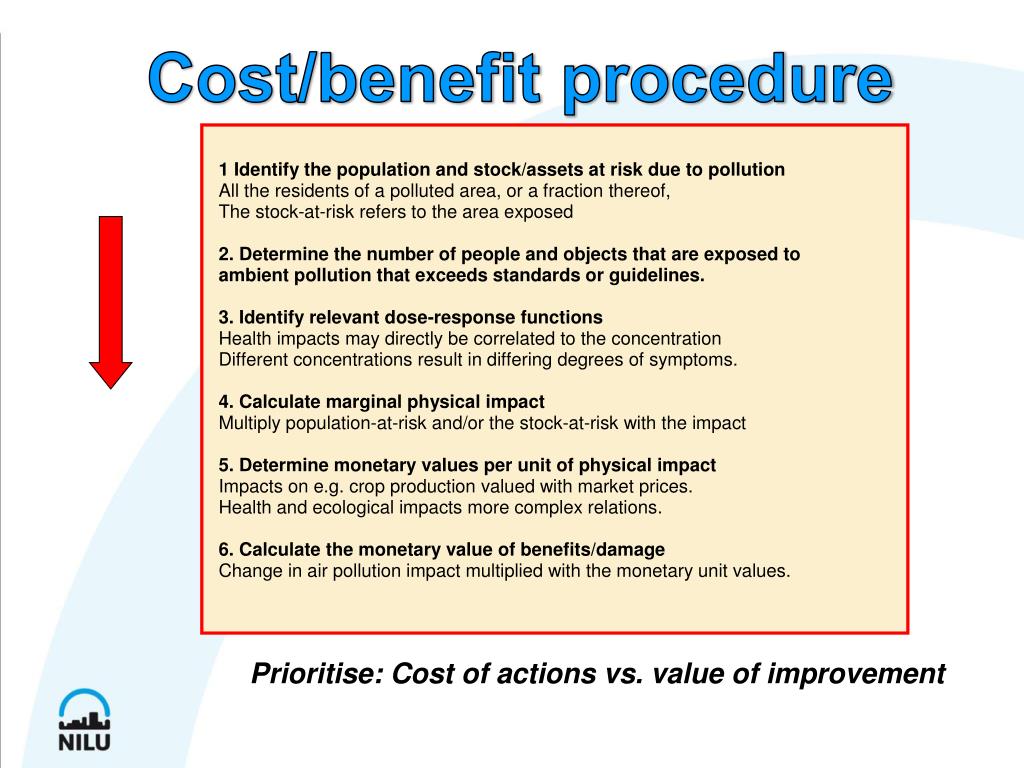 Cost/benefit procedure

1 Identify the population and stock/assets at risk due to pollution
All the residents of a polluted area, or a fraction thereof,
The stock-at-risk refers to the area exposed

2. Determine the number of people and objects that are exposed to ambient pollution that exceeds standards or guidelines.

3. Identify relevant dose-response functions
Health impacts may directly be correlated to the concentration
Different concentrations result in differing degrees of symptoms.

4. Calculate marginal physical impact
Multiply population-at-risk and/or the stock-at-risk with the impact

5. Determine monetary values per unit of physical impact
Impacts on e.g. crop production valued with market prices.
Health and ecological impacts more complex relations.

6. Calculate the monetary value of benefits/damage
Change in air pollution impact multiplied with the monetary unit values.

Prioritise: Cost of actions vs. value of improvement

NILU